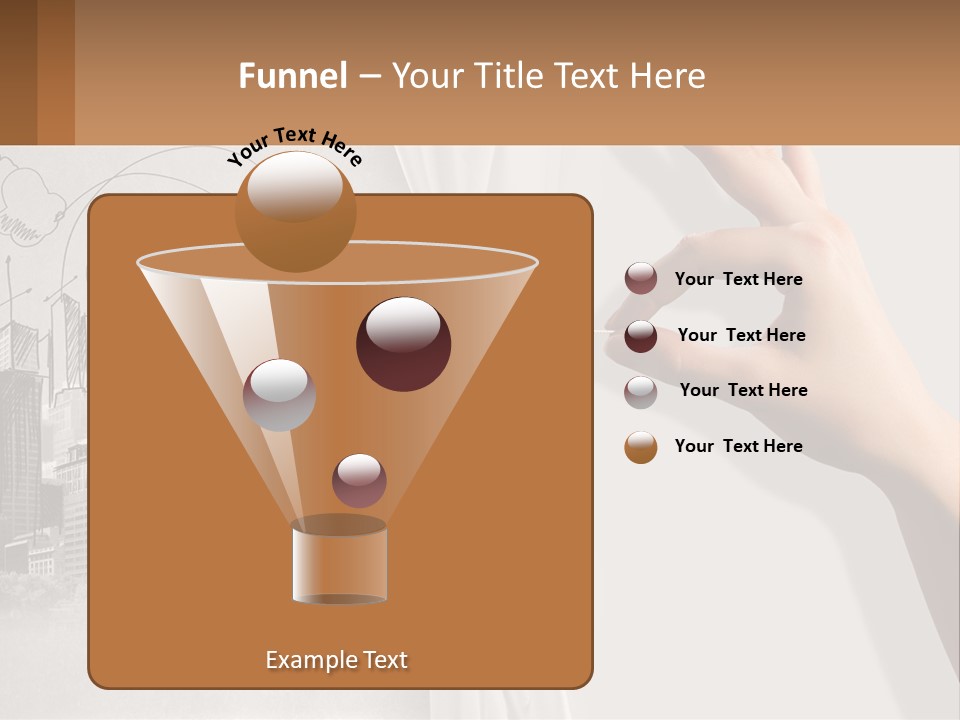 Funnel – Your Title Text Here

Your Text Here

Your Text Here

Your Text Here

Your Text Here

Your Text Here

Example Text